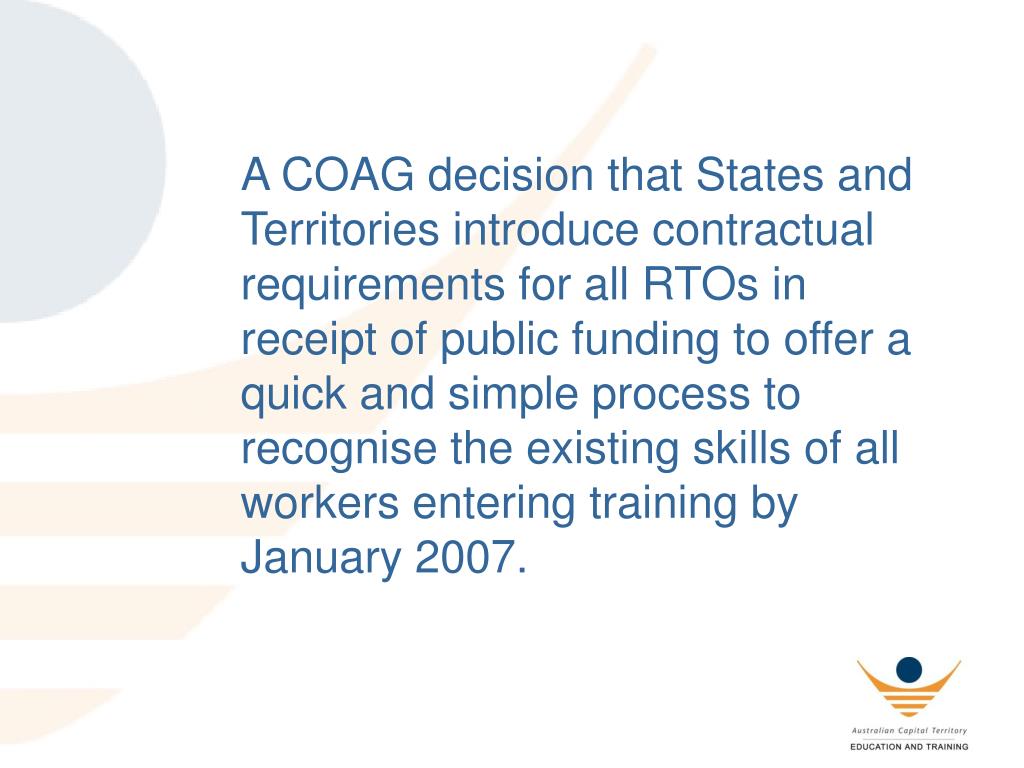 A COAG decision that States and Territories introduce contractual requirements for all RTOs in receipt of public funding to offer a quick and simple process to recognise the existing skills of all workers entering training by January 2007.

Australian Capital Territory
EDUCATION AND TRAINING